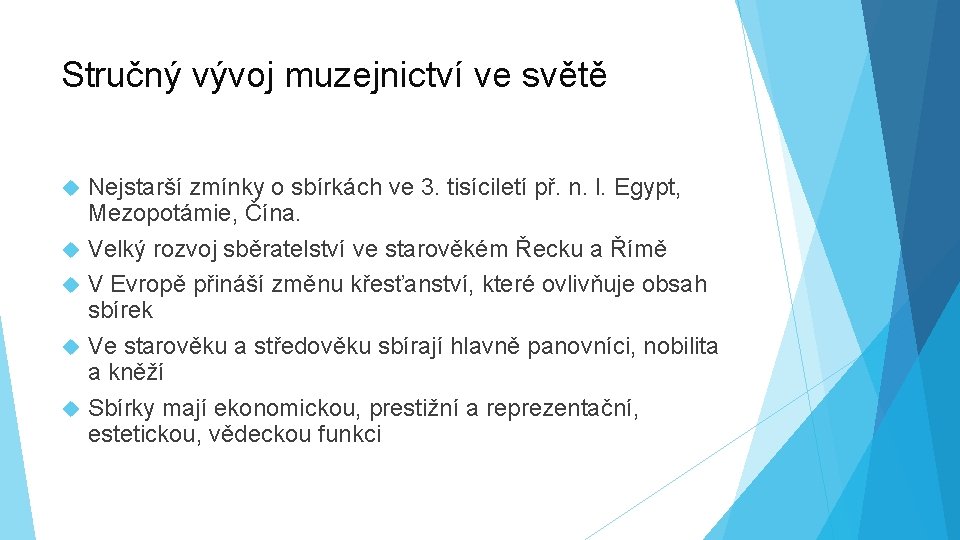 Stručný vývoj muzejnictví ve světě

Nejstarší zmínky o sbírkách ve 3. tisíciletí př. n. l. Egypt, Mezopotámie, Čína.

Velký rozvoj sběratelství ve starověkém Řecku a Římě

V Evropě přináší změnu křesťanství, které ovlivňuje obsah sbírek

Ve starověku a středověku sbírají hlavně panovníci, nobilita a kněží

Sbírky mají ekonomickou, prestižní a reprezentační, estetickou, vědeckou funkci